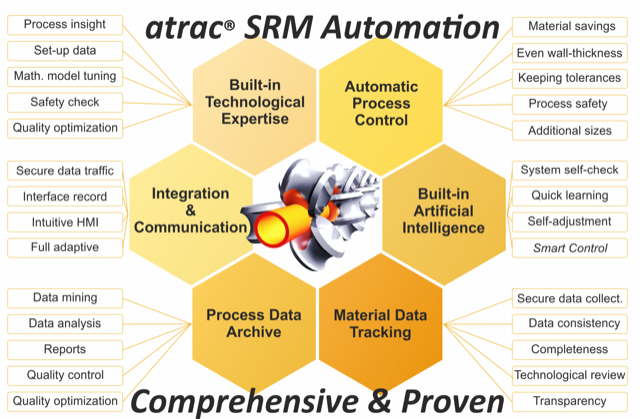 atrac® SRM Automation

Process insight
Set-up data
Math. model tuning
Safety check
Quality optimization

Built-in Technological Expertise

Automatic Process Control

Material savings
Even wall-thickness
Keeping tolerances
Process safety
Additional sizes

Secure data traffic
Interface record
Intuitive HMI
Full adaptive

Integration & Communication

Built-in Artificial Intelligence

System self-check
Quick learning
Self-adjustment
Smart Control

Data mining
Data analysis
Reports
Quality control
Quality optimization

Process Data Archive

Material Data Tracking

Secure data collect.
Data consistency
Completeness
Technological review
Transparency

Comprehensive & Proven